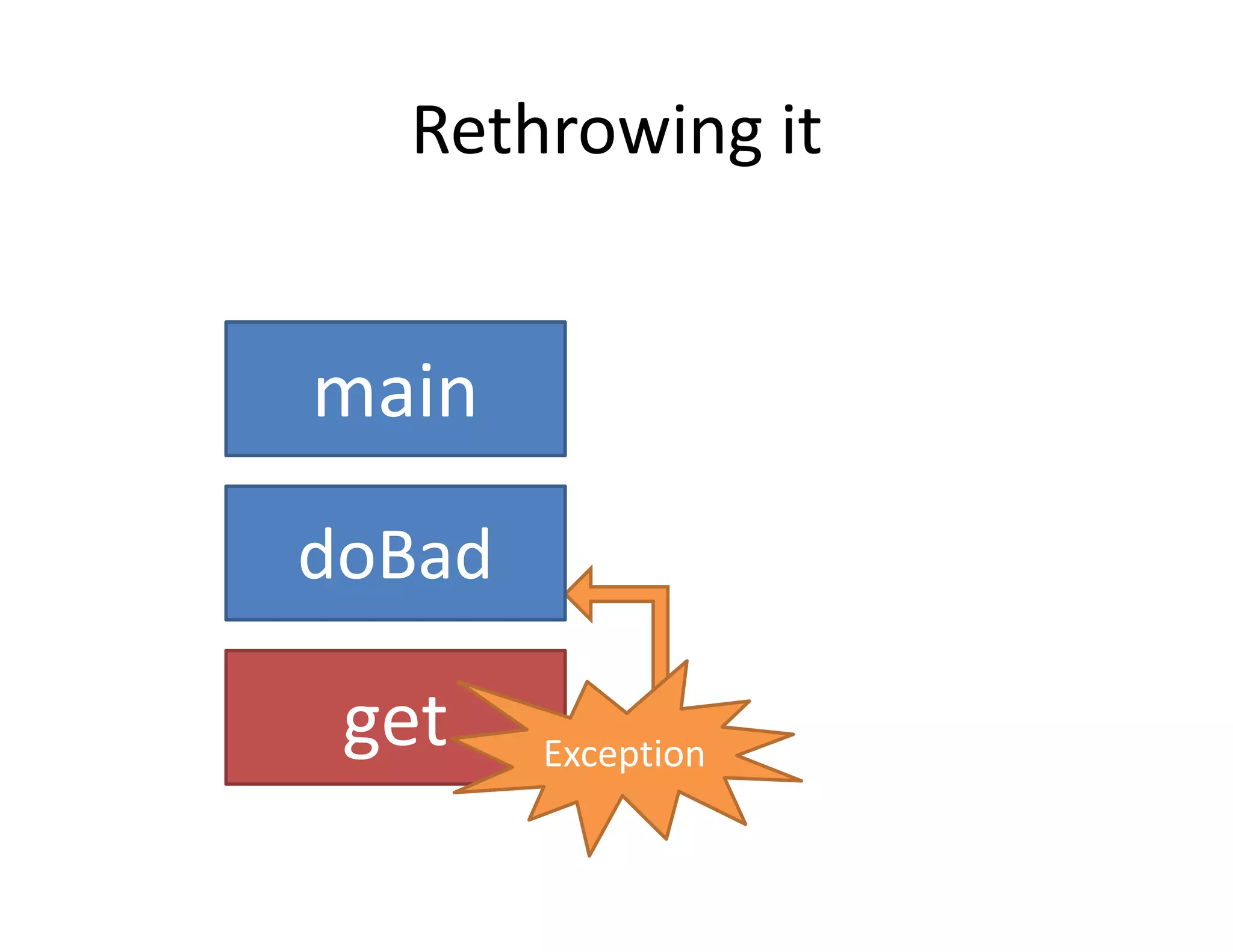 Rethrowing it

main

doBad

get

Exception